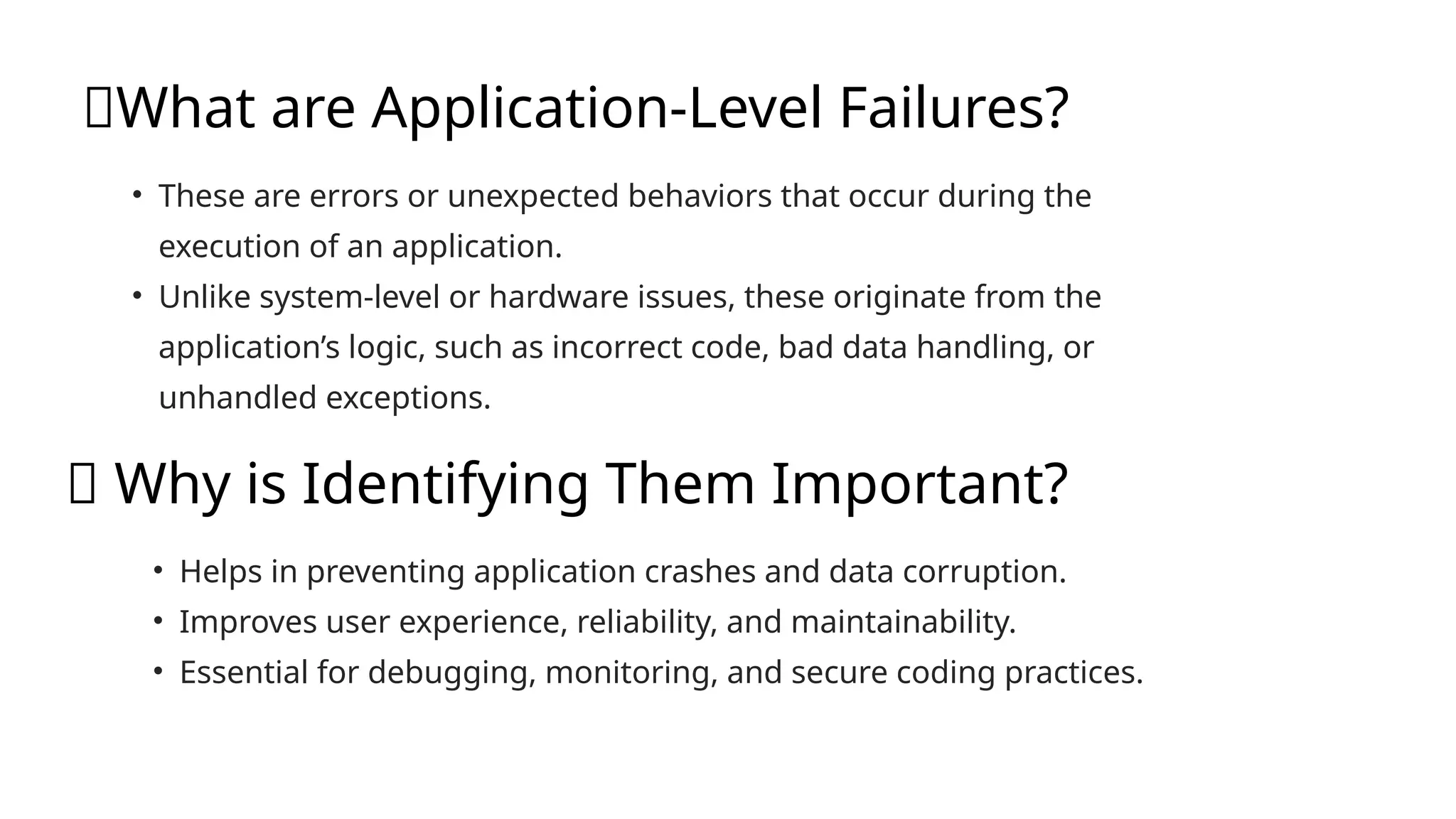 What are Application-Level Failures?

• These are errors or unexpected behaviors that occur during the execution of an application.
• Unlike system-level or hardware issues, these originate from the application’s logic, such as incorrect code, bad data handling, or unhandled exceptions.

Why is Identifying Them Important?

• Helps in preventing application crashes and data corruption.
• Improves user experience, reliability, and maintainability.
• Essential for debugging, monitoring, and secure coding practices.